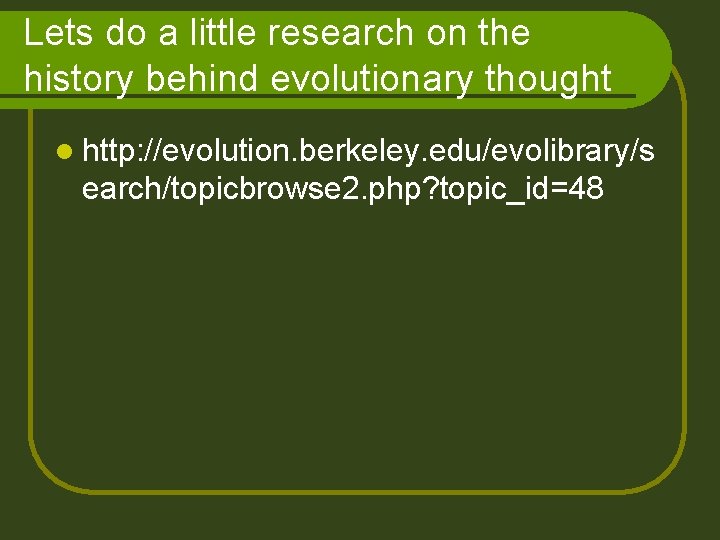 Lets do a little research on the history behind evolutionary thought

http://evolution.berkeley.edu/evolibrary/search/topicbrowse2.php?topic_id=48